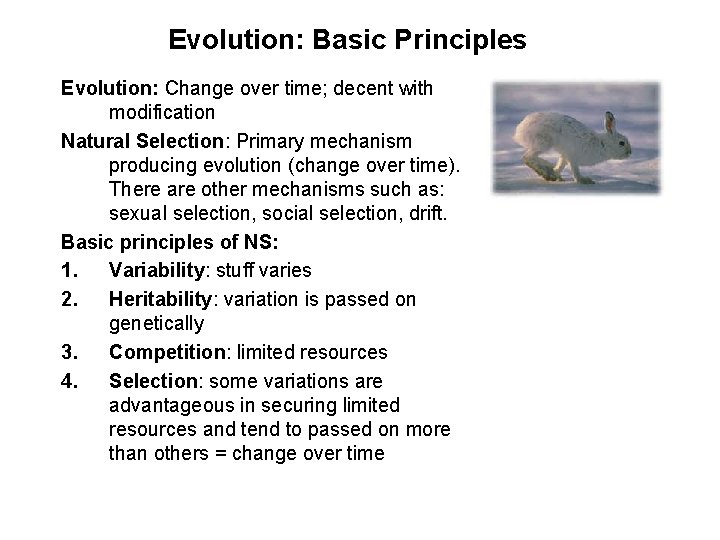 Evolution: Basic Principles

Evolution: Change over time; decent with modification

Natural Selection: Primary mechanism producing evolution (change over time). There are other mechanisms such as: sexual selection, social selection, drift.

Basic principles of NS:

1. Variability: stuff varies
2. Heritability: variation is passed on genetically
3. Competition: limited resources
4. Selection: some variations are advantageous in securing limited resources and tend to passed on more than others = change over time